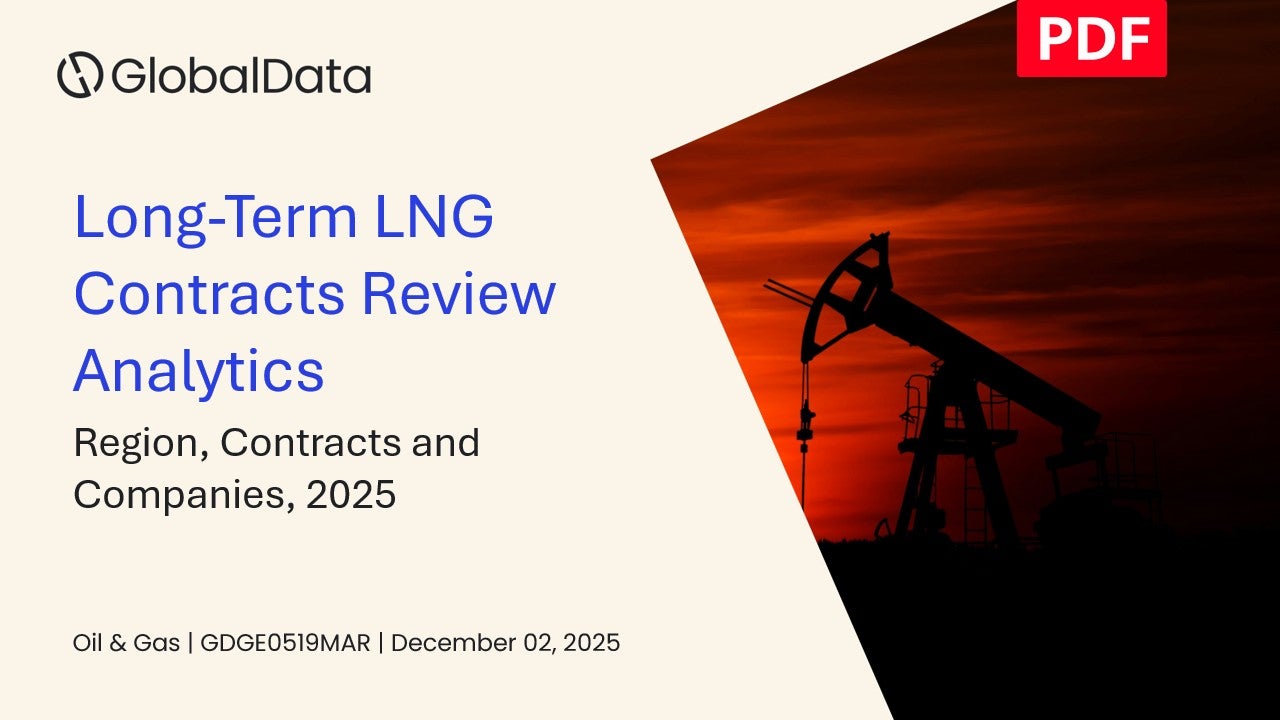 GlobalData

PDF

Long-Term LNG Contracts Review Analytics

Region, Contracts and Companies, 2025

Oil & Gas | GDGE0519MAR | December 02, 2025